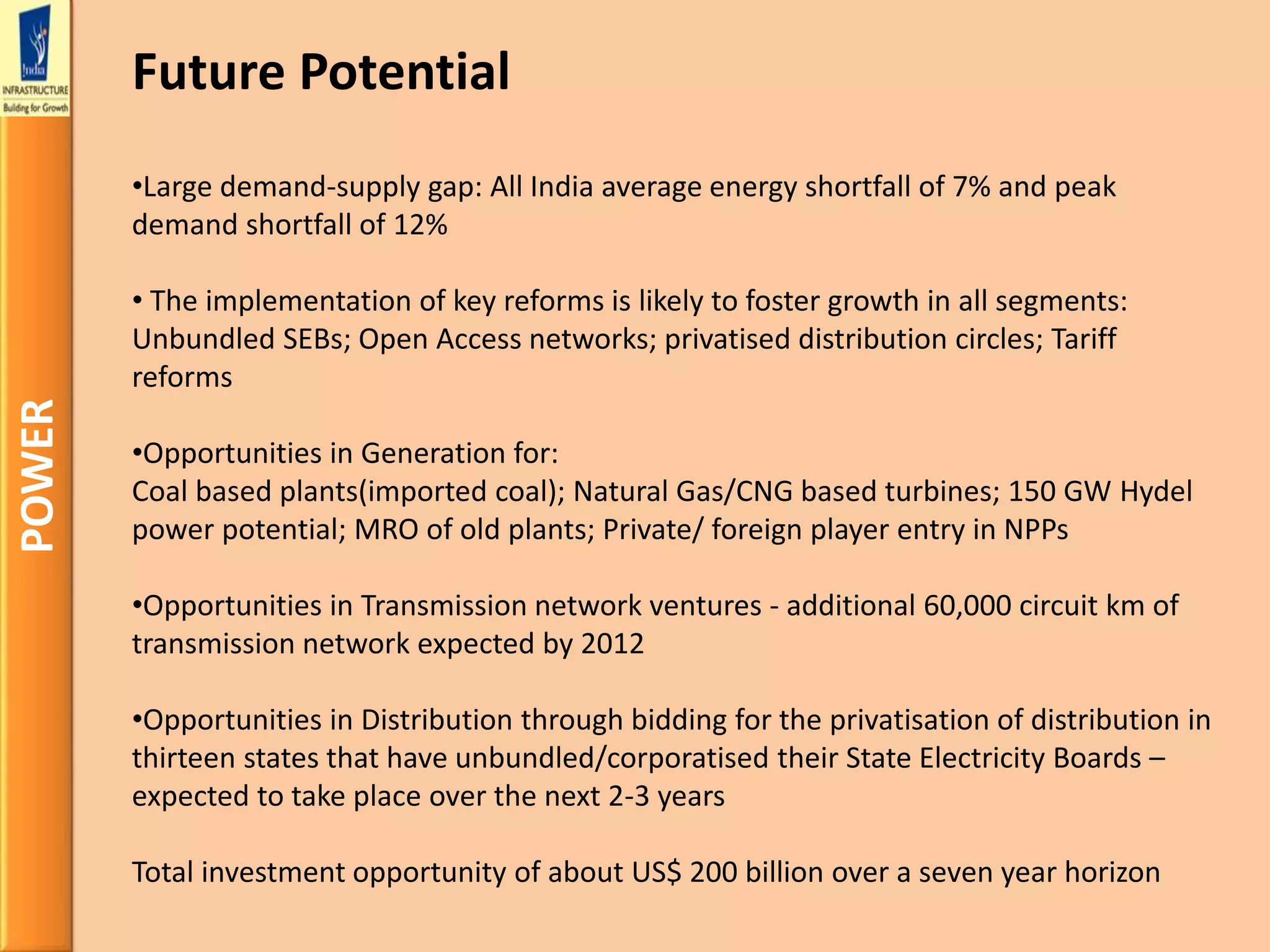 India
INFRASTRUCTURE
Building for Growth

POWER

Future Potential

•Large demand-supply gap: All India average energy shortfall of 7% and peak demand shortfall of 12%

• The implementation of key reforms is likely to foster growth in all segments: Unbundled SEBs; Open Access networks; privatised distribution circles; Tariff reforms

•Opportunities in Generation for:
Coal based plants(imported coal); Natural Gas/CNG based turbines; 150 GW Hydel power potential; MRO of old plants; Private/ foreign player entry in NPPs

•Opportunities in Transmission network ventures - additional 60,000 circuit km of transmission network expected by 2012

•Opportunities in Distribution through bidding for the privatisation of distribution in thirteen states that have unbundled/corporatised their State Electricity Boards – expected to take place over the next 2-3 years

Total investment opportunity of about US$ 200 billion over a seven year horizon